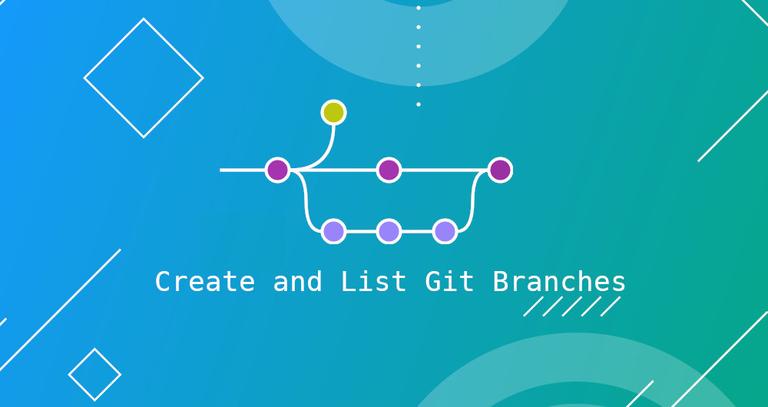 Create and List Git Branches